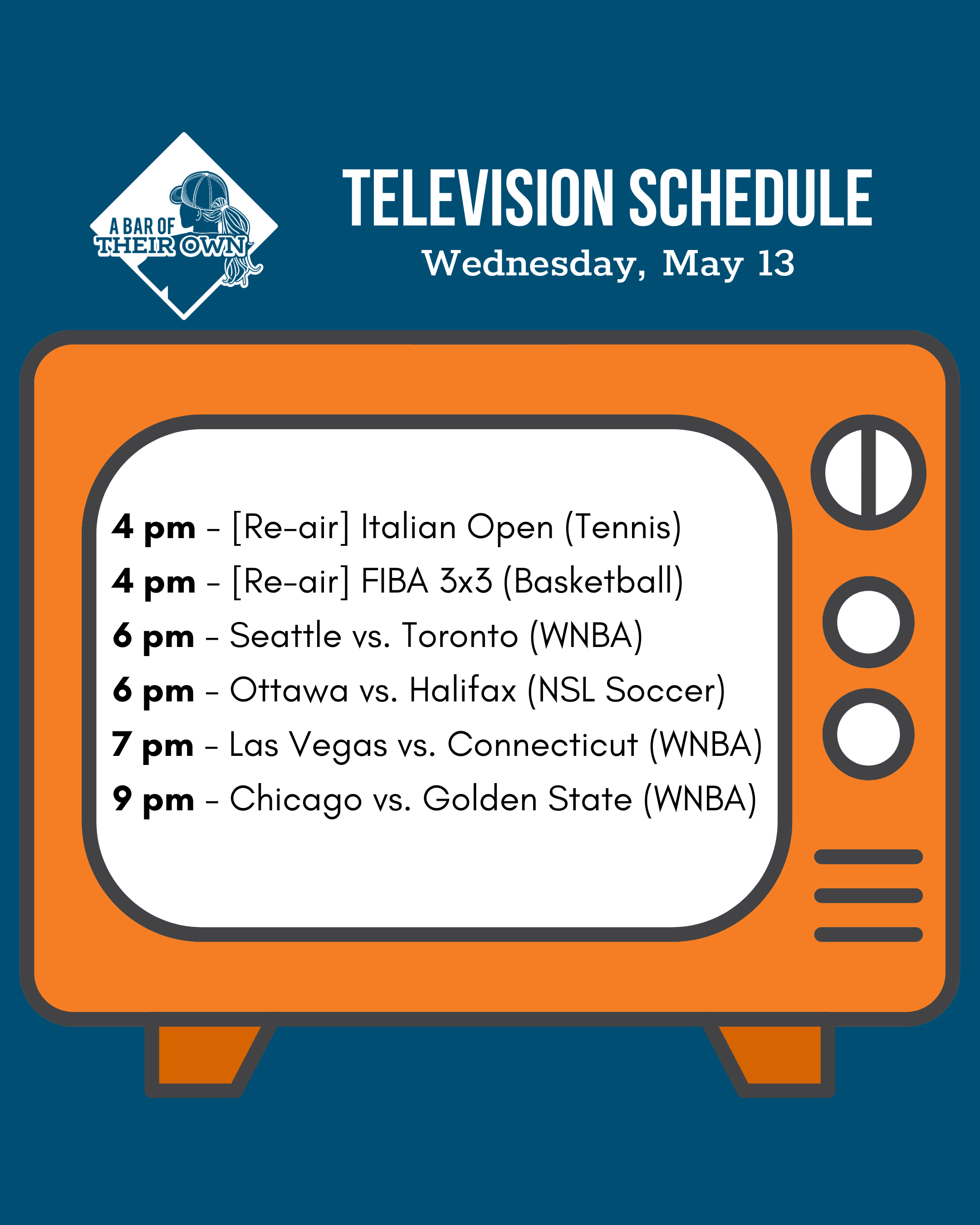 A BAR OF THEIR OWN

TELEVISION SCHEDULE
Wednesday, May 13

4 pm - [Re-air] Italian Open (Tennis)
4 pm - [Re-air] FIBA 3x3 (Basketball)
6 pm - Seattle vs. Toronto (WNBA)
6 pm - Ottawa vs. Halifax (NSL Soccer)
7 pm - Las Vegas vs. Connecticut (WNBA)
9 pm - Chicago vs. Golden State (WNBA)